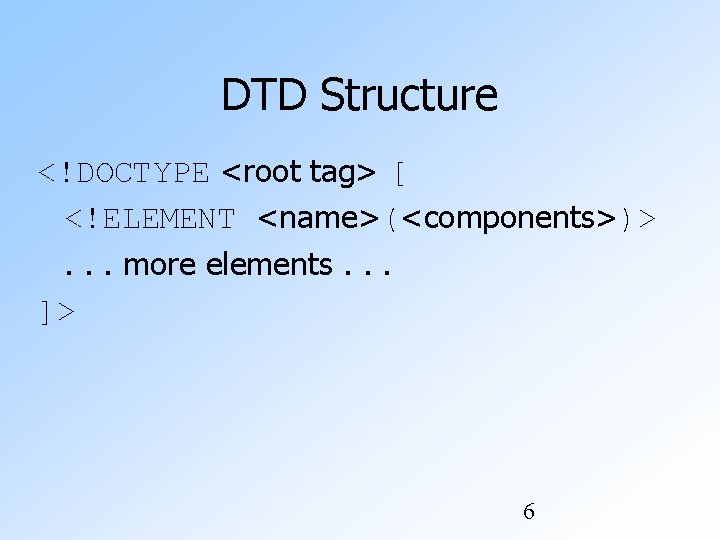 DTD Structure

<!DOCTYPE <root tag> [
<!ELEMENT <name>(<components>)>
. . . more elements . . .
]>

6